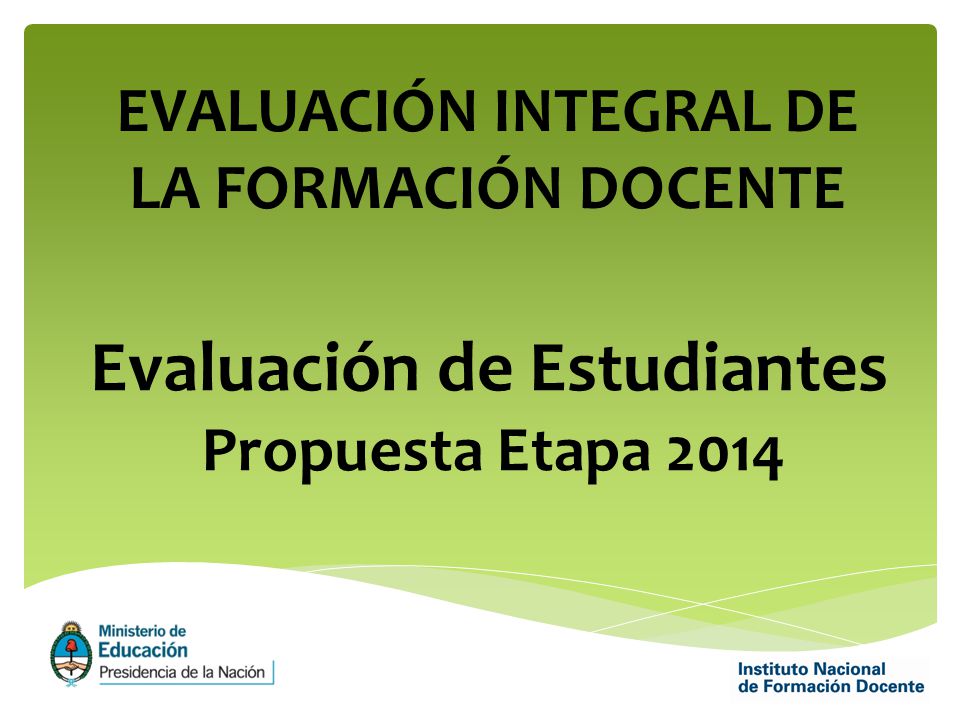 EVALUACIÓN INTEGRAL DE LA FORMACIÓN DOCENTE

Evaluación de Estudiantes
Propuesta Etapa 2014

Ministerio de
Educación
Presidencia de la Nación

Instituto Nacional
de Formación Docente